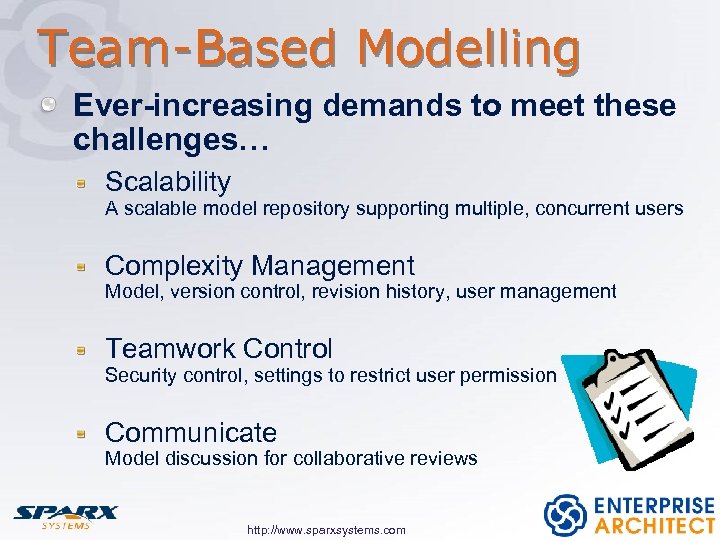 Team-Based Modelling

Ever-increasing demands to meet these challenges…

Scalability
A scalable model repository supporting multiple, concurrent users

Complexity Management
Model, version control, revision history, user management

Teamwork Control
Security control, settings to restrict user permission

Communicate
Model discussion for collaborative reviews

SPARX SYSTEMS

http://www.sparxsystems.com

ENTERPRISE ARCHITECT